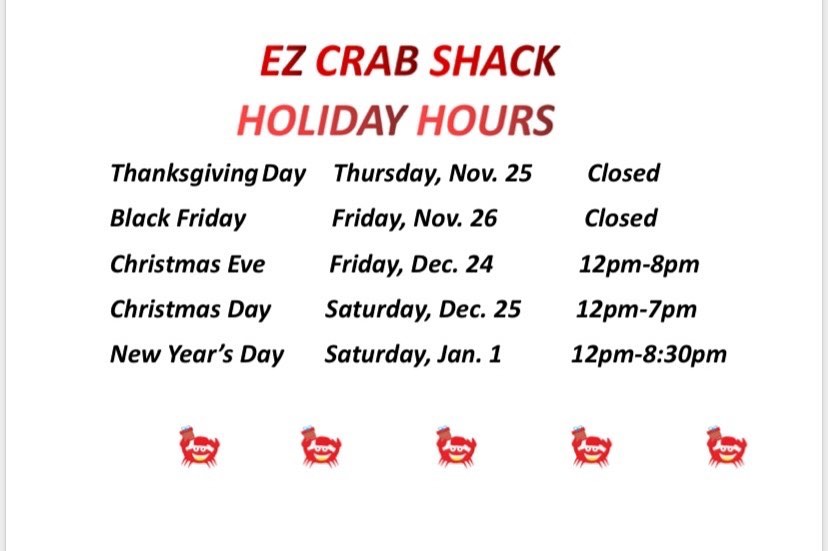 EZ CRAB SHACK
HOLIDAY HOURS

| | | |
|---|---|---|
| Thanksgiving Day | Thursday, Nov. 25 | Closed |
| Black Friday | Friday, Nov. 26 | Closed |
| Christmas Eve | Friday, Dec. 24 | 12pm-8pm |
| Christmas Day | Saturday, Dec. 25 | 12pm-7pm |
| New Year's Day | Saturday, Jan. 1 | 12pm-8:30pm |